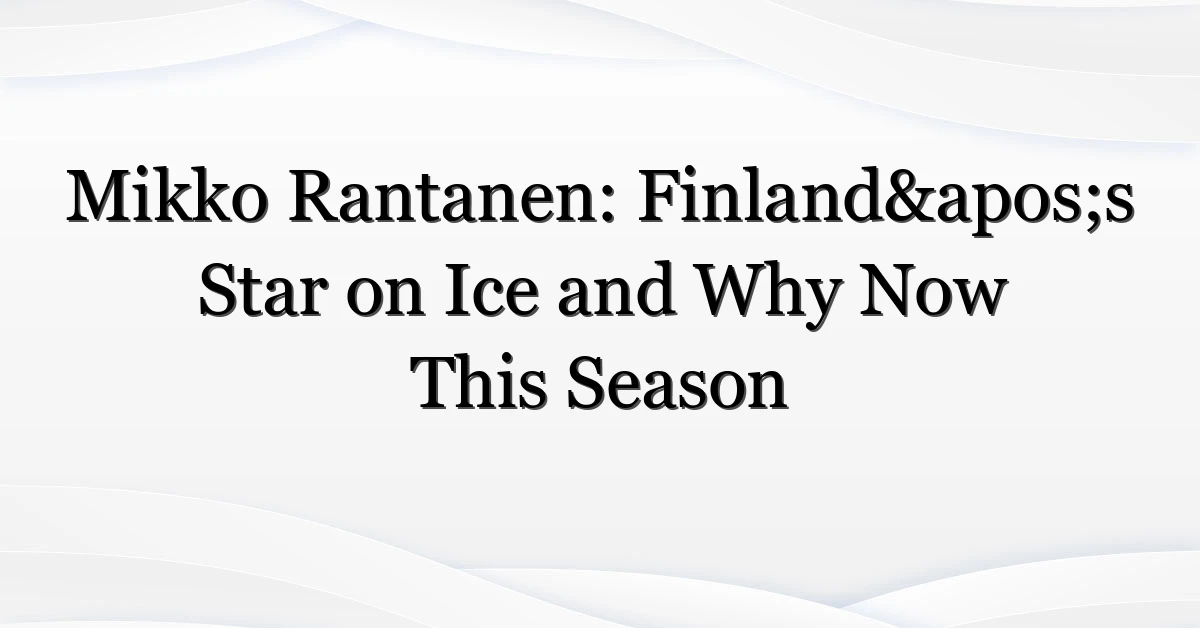 Mikko Rantanen: Finland&apos;s Star on Ice and Why Now This Season